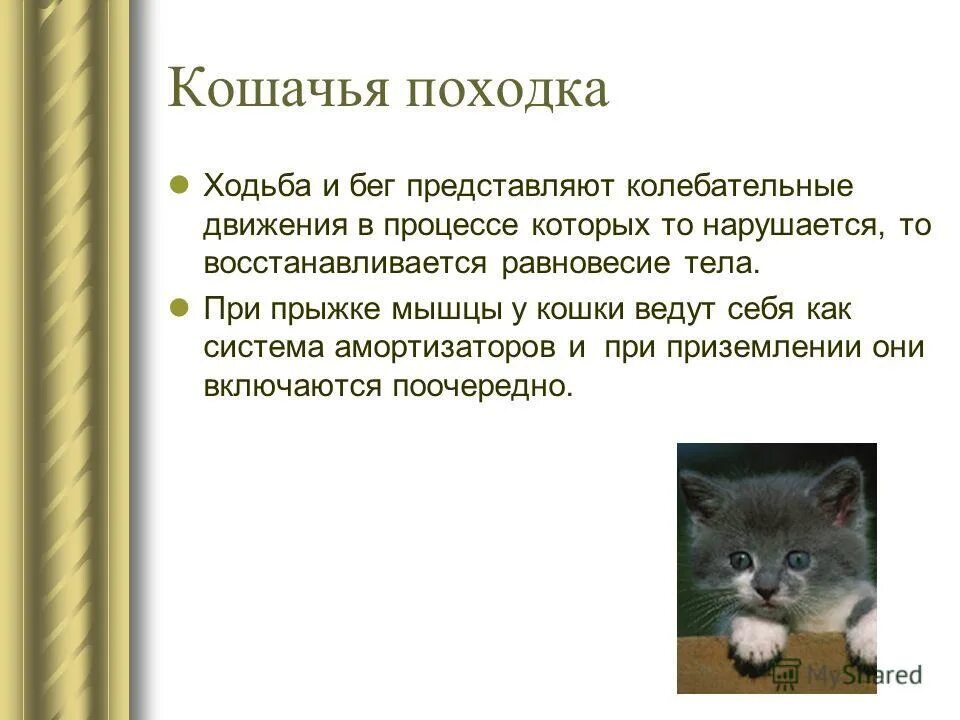 Кошачья походка

Ходьба и бег представляют колебательные движения в процессе которых то нарушается, то восстанавливается равновесие тела.

При прыжке мышцы у кошки ведут себя как система амортизаторов и при приземлении они включаются поочередно.

MyShared